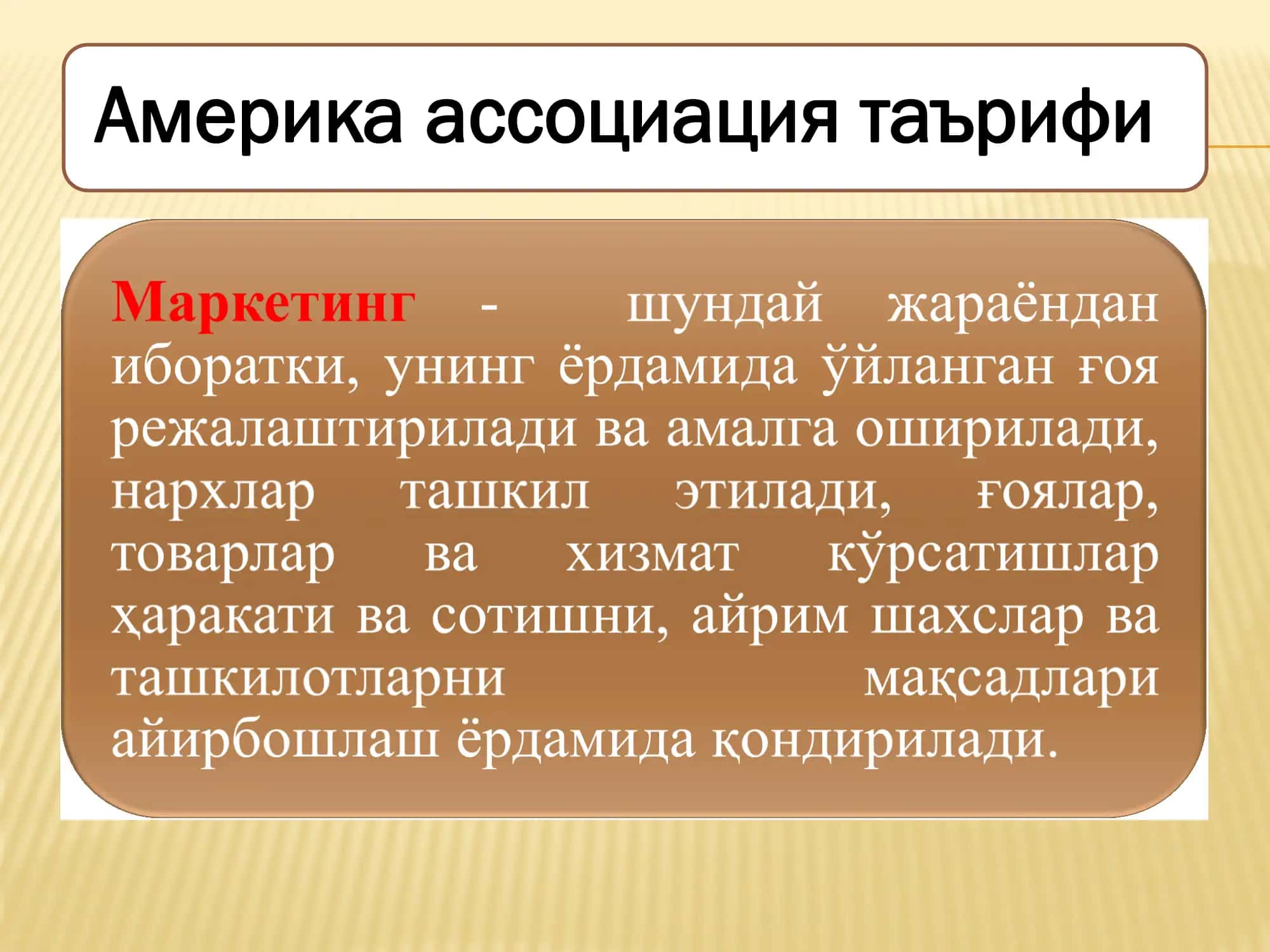 Америка ассоциация таърифи

Маркетинг - шундай жараёндан иборатки, унинг ёрдамида ўйланган ғоя режалаштирилади ва амалга оширилади, нархлар ташкил этилади, ғоялар, товарлар ва хизмат кўрсатишлар ҳаракати ва сотишни, айрим шахслар ва ташкилотларни мақсадлари айирбошлаш ёрдамида қондирилади.